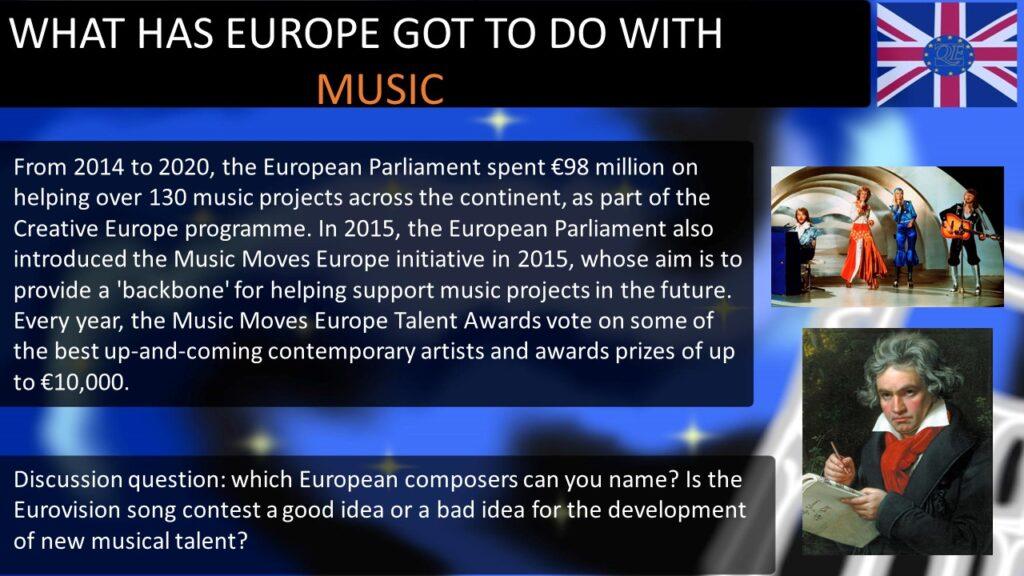 WHAT HAS EUROPE GOT TO DO WITH MUSIC

QE

From 2014 to 2020, the European Parliament spent €98 million on helping over 130 music projects across the continent, as part of the Creative Europe programme. In 2015, the European Parliament also introduced the Music Moves Europe initiative in 2015, whose aim is to provide a 'backbone' for helping support music projects in the future. Every year, the Music Moves Europe Talent Awards vote on some of the best up-and-coming contemporary artists and awards prizes of up to €10,000.

Discussion question: which European composers can you name? Is the Eurovision song contest a good idea or a bad idea for the development of new musical talent?